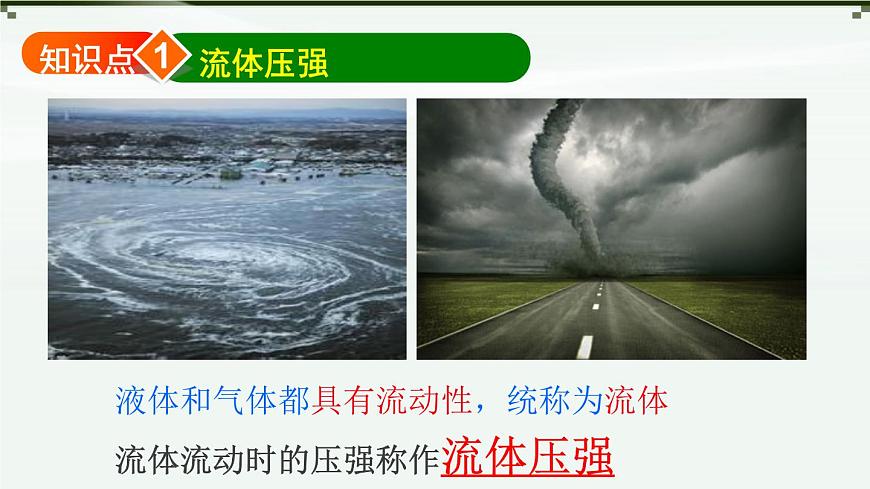 知识点 1 流体压强

液体和气体都具有流动性，统称为流体

流体流动时的压强称作流体压强